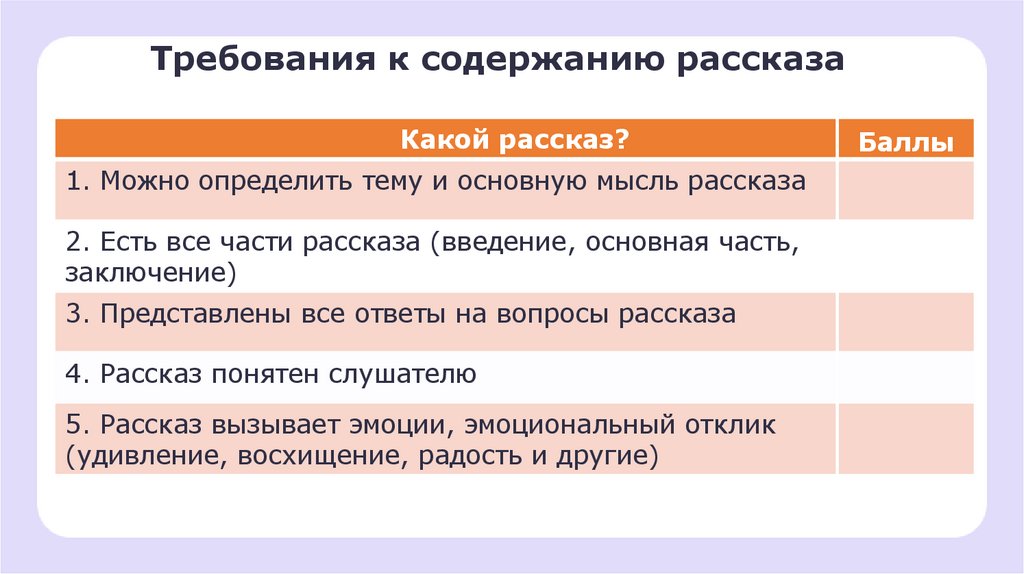 Требования к содержанию рассказа

| Какой рассказ? | Баллы |
|---|---|
| 1. Можно определить тему и основную мысль рассказа | |
| 2. Есть все части рассказа (введение, основная часть, заключение) | |
| 3. Представлены все ответы на вопросы рассказа | |
| 4. Рассказ понятен слушателю | |
| 5. Рассказ вызывает эмоции, эмоциональный отклик (удивление, восхищение, радость и другие) | |